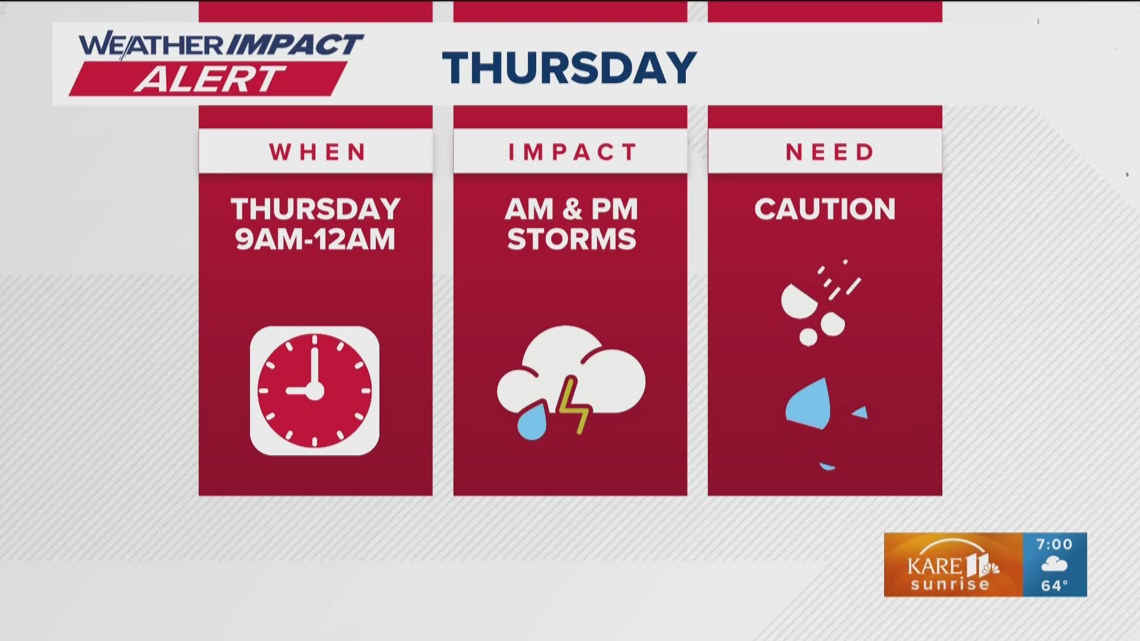 WEATHER IMPACT ALERT

THURSDAY

WHEN

THURSDAY 9AM-12AM

IMPACT

AM & PM STORMS

NEED

CAUTION

KARE 11 sunrise

7:00

64°